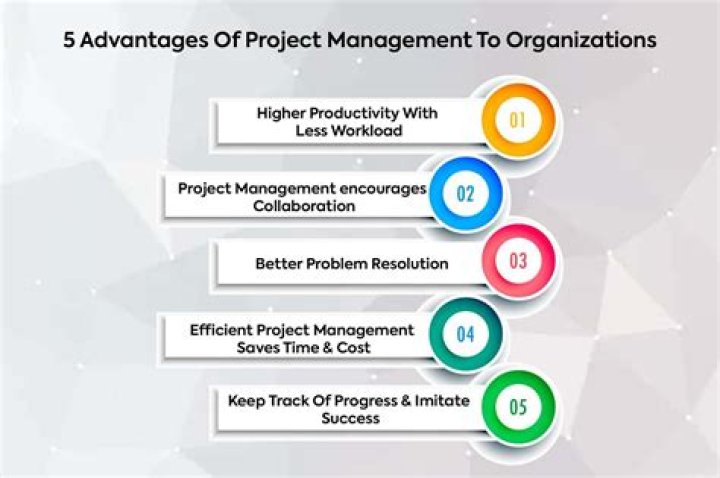 5 Advantages Of Project Management To Organizations

Higher Productivity With Less Workload

01

Project Management encourages Collaboration

02

Better Problem Resolution

03

Efficient Project Management Saves Time & Cost

04

Keep Track Of Progress & Imitate Success

05